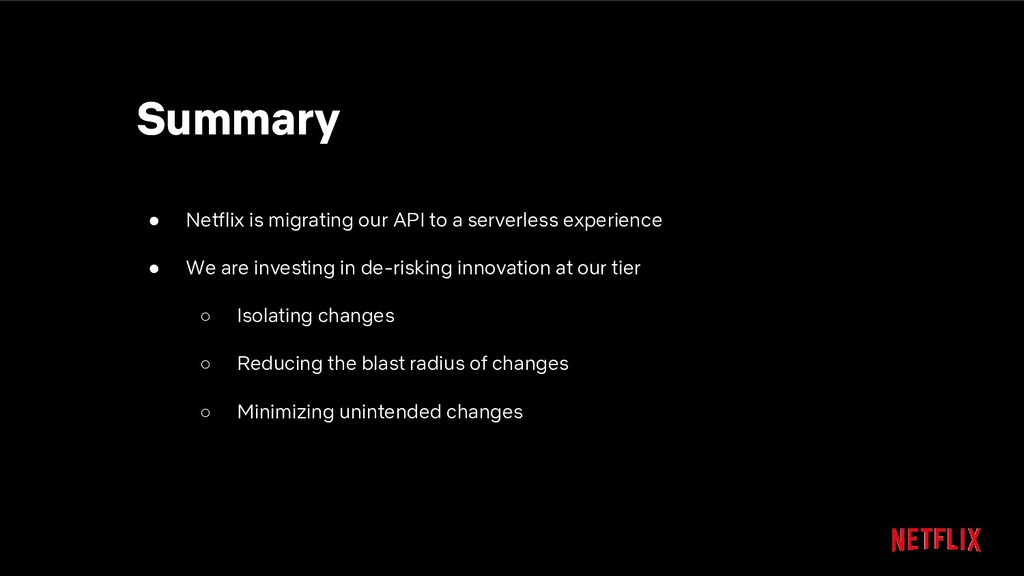 Summary

● Netflix is migrating our API to a serverless experience

● We are investing in de-risking innovation at our tier

○ Isolating changes

○ Reducing the blast radius of changes

○ Minimizing unintended changes

NETFLIX